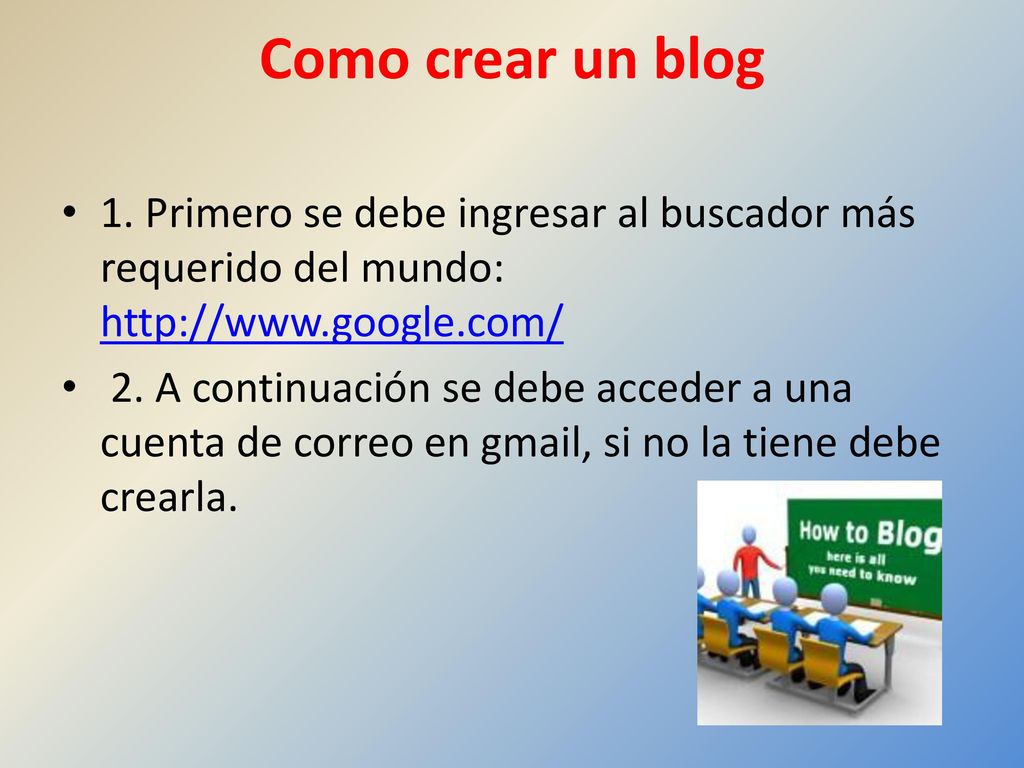 Como crear un blog

• 1. Primero se debe ingresar al buscador más requerido del mundo: http://www.google.com/

• 2. A continuación se debe acceder a una cuenta de correo en gmail, si no la tiene debe crearla.

How to Blog
here is all you need to know